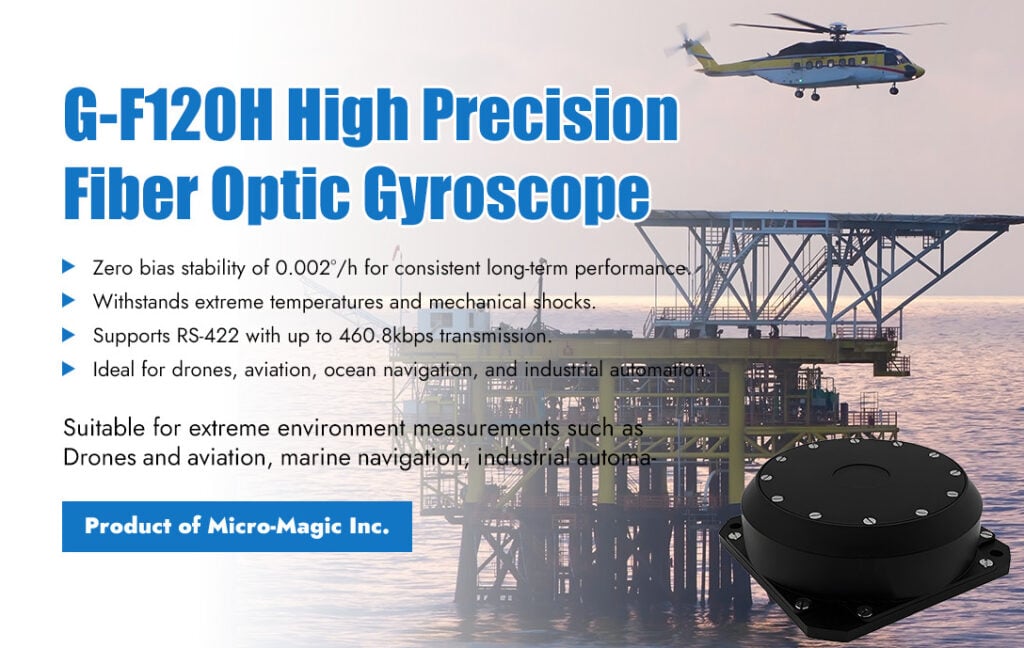 G-F120H High Precision Fiber Optic Gyroscope

Zero bias stability of 0.002°/h for consistent long-term performance.

Withstands extreme temperatures and mechanical shocks.

Supports RS-422 with up to 460.8kbps transmission.

Ideal for drones, aviation, ocean navigation, and industrial automation.

Suitable for extreme environment measurements such as Drones and aviation, marine navigation, industrial automa-

Product of Micro-Magic Inc.